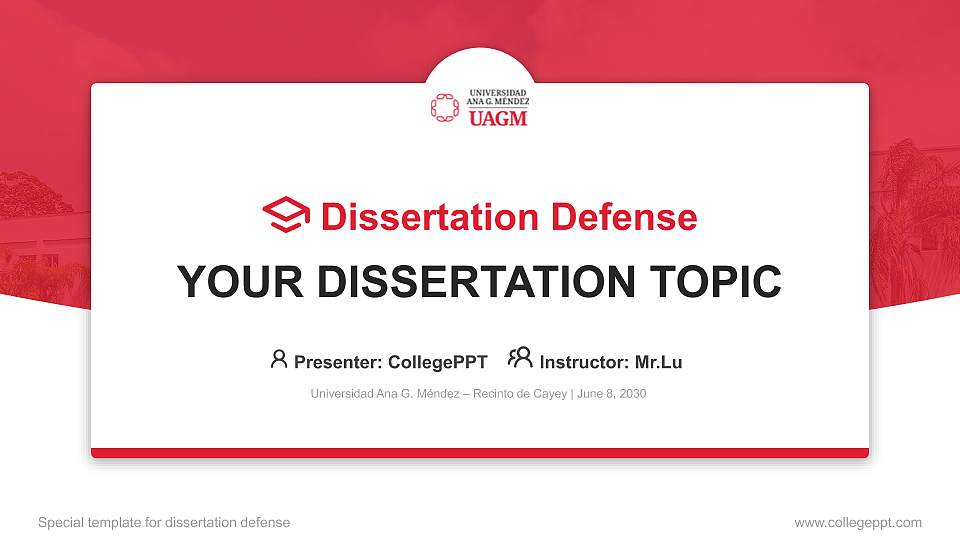 UNIVERSIDAD
ANA G. MÉNDEZ
UAGM

Dissertation Defense

YOUR DISSERTATION TOPIC

Presenter: CollegePPT Instructor: Mr.Lu

Universidad Ana G. Méndez – Recinto de Cayey | June 8, 2030

Special template for dissertation defense

www.collegeppt.com